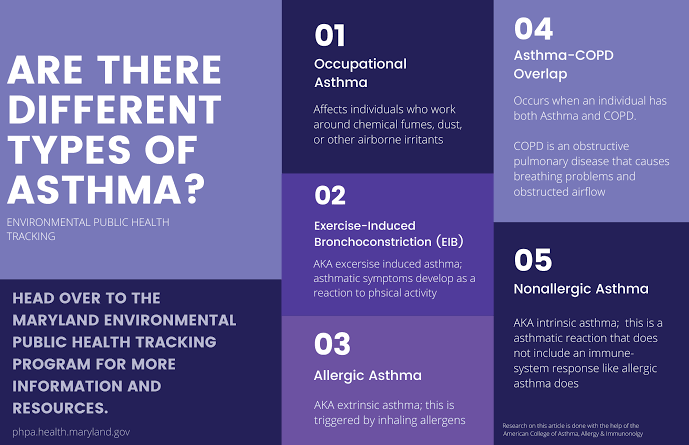 ARE THERE DIFFERENT TYPES OF ASTHMA?

ENVIRONMENTAL PUBLIC HEALTH TRACKING

HEAD OVER TO THE MARYLAND ENVIRONMENTAL PUBLIC HEALTH TRACKING PROGRAM FOR MORE INFORMATION AND RESOURCES.

phpa.health.maryland.gov

01
Occupational Asthma

Affects individuals who work around chemical fumes, dust, or other airborne irritants

02
Exercise-Induced Bronchoconstriction (EIB)

AKA excersise induced asthma; asthmatic symptoms develop as a reaction to phsical activity

03
Allergic Asthma

AKA extrinsic asthma; this is triggered by inhaling allergens

04
Asthma-COPD Overlap

Occurs when an individual has both Asthma and COPD.

COPD is an obstructive pulmonary disease that causes breathing problems and obstructed airflow

05
Nonallergic Asthma

AKA intrinsic asthma; this is a asthmatic reaction that does not include an immune-system response like allergic asthma does

Research on this article is done with the help of the American College of Asthma, Allergy & Immunonolgy